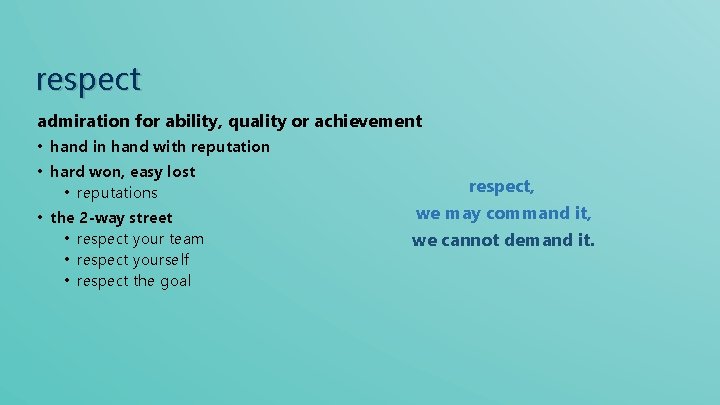 respect

admiration for ability, quality or achievement

• hand in hand with reputation
• hard won, easy lost
  • reputations
• the 2-way street
  • respect your team
  • respect yourself
  • respect the goal

respect,
we may command it,
we cannot demand it.